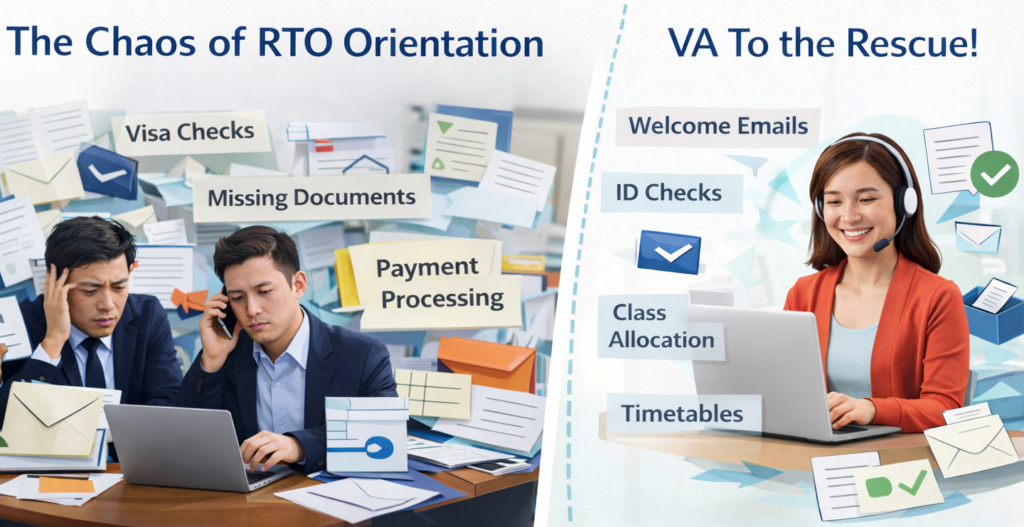 The Chaos of RTO Orientation

Visa Checks

Missing Documents

Payment Processing

VA To the Rescue!

Welcome Emails

ID Checks

Class Allocation

Timetables